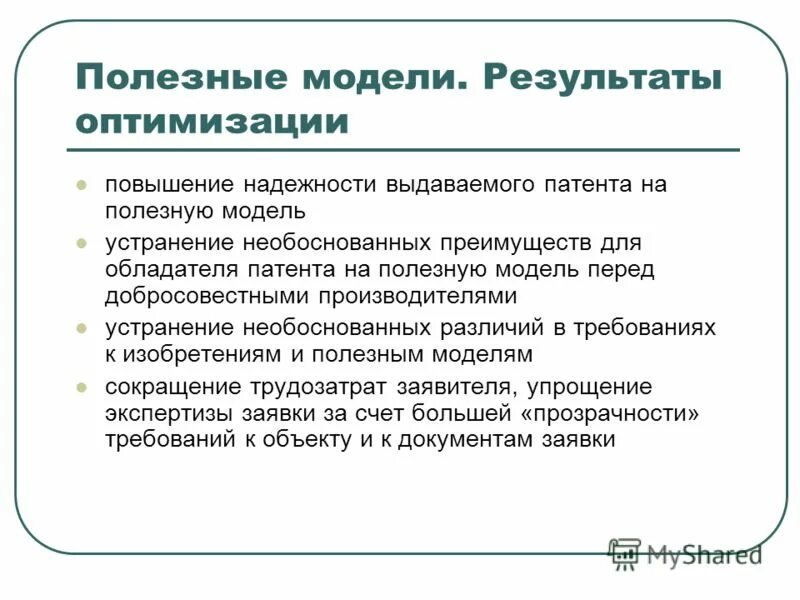 Полезные модели. Результаты оптимизации

- повышение надежности выдаваемого патента на полезную модель
- устранение необоснованных преимуществ для обладателя патента на полезную модель перед добросовестными производителями
- устранение необоснованных различий в требованиях к изобретениям и полезным моделям
- сокращение трудозатрат заявителя, упрощение экспертизы заявки за счет большей «прозрачности» требований к объекту и к документам заявки

MyShared